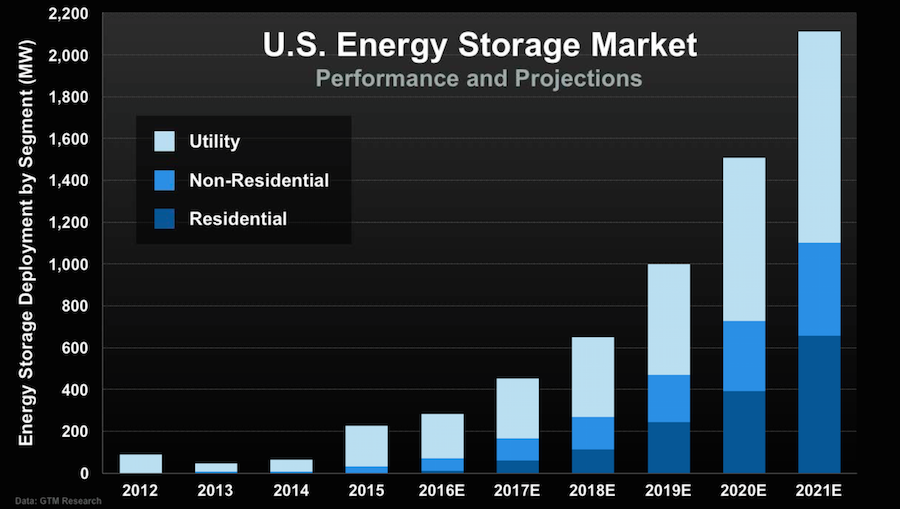 U.S. Energy Storage Market
Performance and Projections

Utility
Non-Residential
Residential

Energy Storage Deployment by Segment (MW)

2,200
2,000
1,800
1,600
1,400
1,200
1,000
800
600
400
200
0

2012
2013
2014
2015
2016E
2017E
2018E
2019E
2020E
2021E

Data: GTM Research